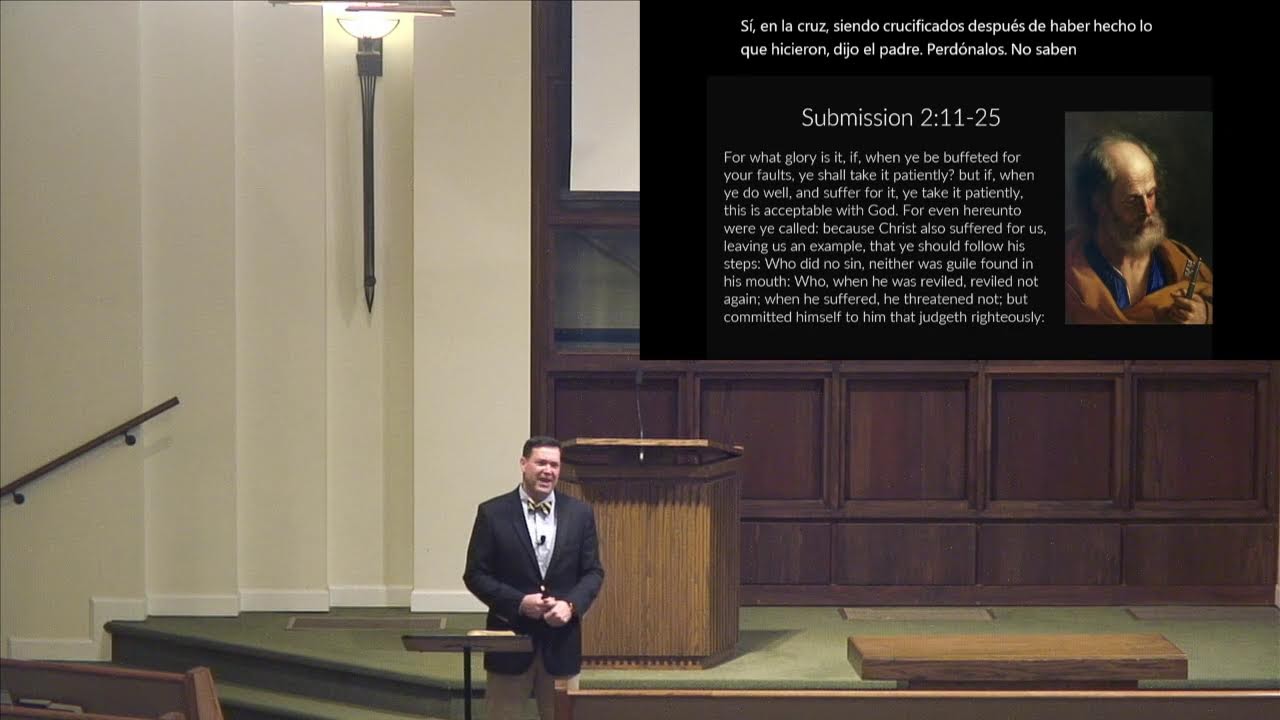 Sí, en la cruz, siendo crucificados después de haber hecho lo que hicieron, dijo el padre. Perdónalos. No saben

Submission 2:11-25

For what glory is it, if, when ye be buffeted for your faults, ye shall take it patiently? but if, when ye do well, and suffer for it, ye take it patiently, this is acceptable with God. For even hereunto were ye called: because Christ also suffered for us, leaving us an example, that ye should follow his steps: Who did no sin, neither was guile found in his mouth: Who, when he was reviled, reviled not again; when he suffered, he threatened not; but committed himself to him that judgeth righteously: